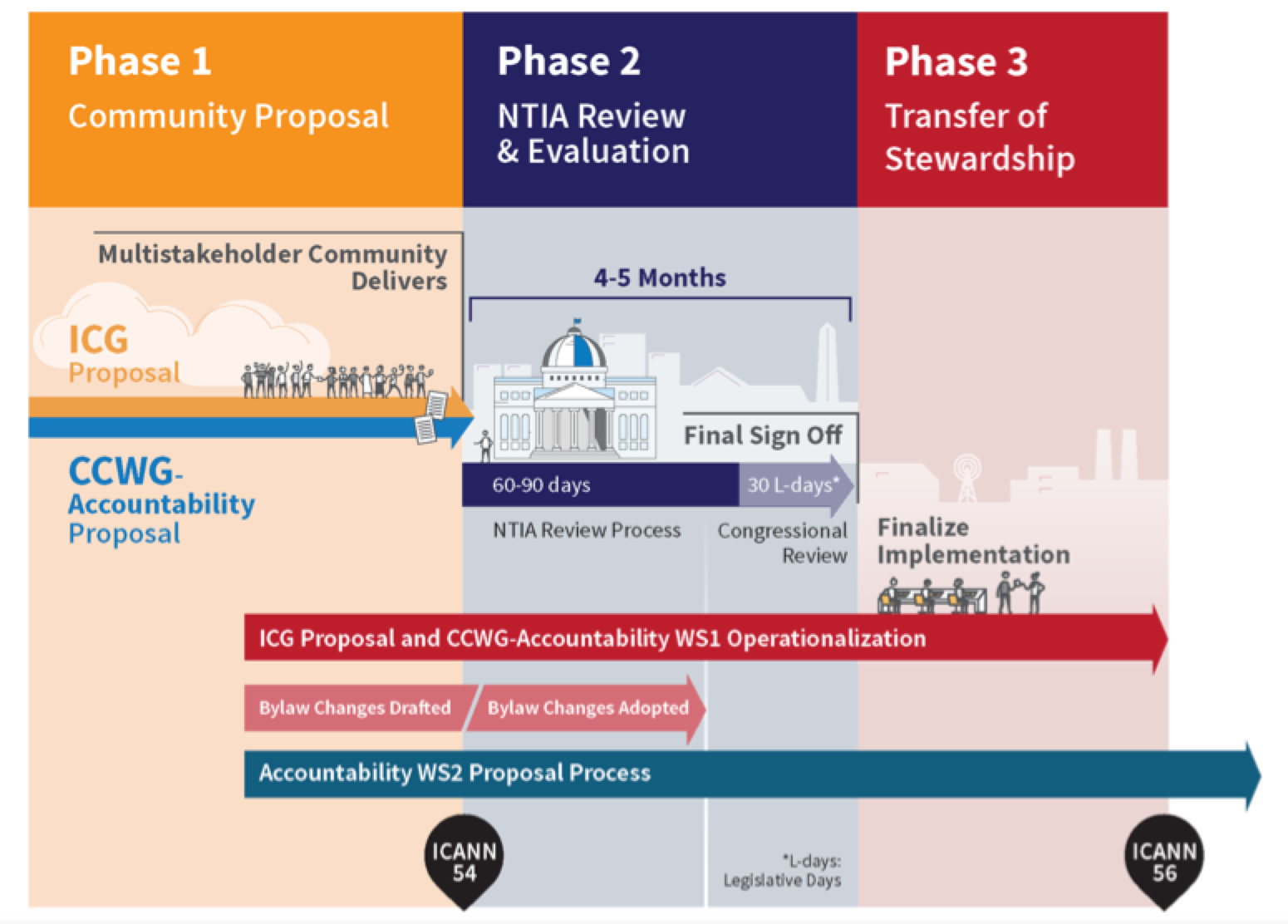 Phase 1
Community Proposal

Phase 2
NTIA Review & Evaluation

Phase 3
Transfer of Stewardship

Multistakeholder Community Delivers

ICG Proposal

CCWG-Accountability Proposal

4-5 Months

Final Sign Off

60-90 days

30 L-days*

NTIA Review Process

Congressional Review

Finalize Implementation

ICG Proposal and CCWG-Accountability WS1 Operationalization

Bylaw Changes Drafted

Bylaw Changes Adopted

Accountability WS2 Proposal Process

ICANN 54

*L-days: Legislative Days

ICANN 56